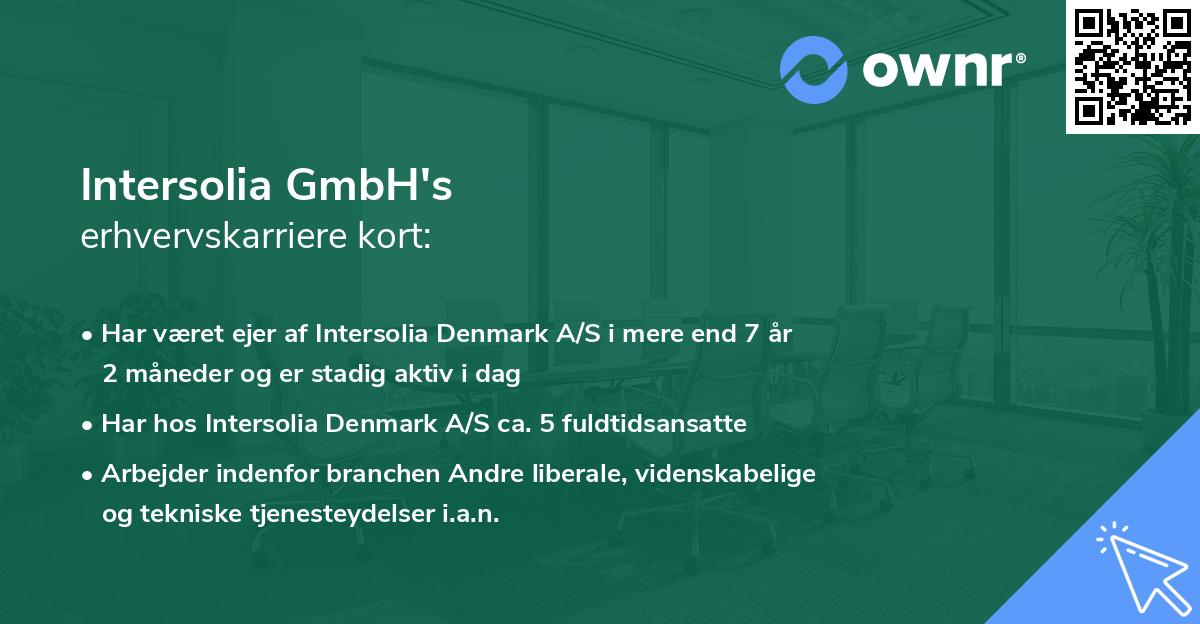 ownr®

Intersolia GmbH's
erhvervskarriere kort:

• Har været ejer af Intersolia Denmark A/S i mere end 7 år 2 måneder og er stadig aktiv i dag
• Har hos Intersolia Denmark A/S ca. 5 fuldtidsansatte
• Arbejder indenfor branchen Andre liberale, videnskabelige og tekniske tjenesteydelser i.a.n.